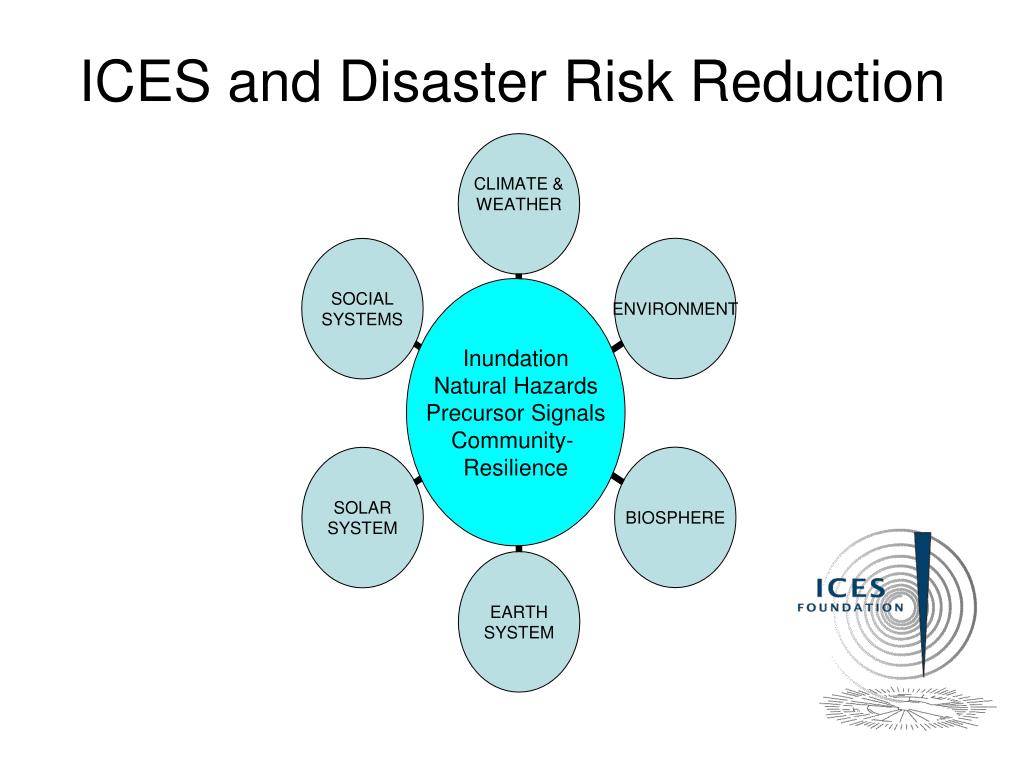 ICES and Disaster Risk Reduction

CLIMATE & WEATHER

SOCIAL SYSTEMS

ENVIRONMENT

Inundation
Natural Hazards
Precursor Signals
Community-Resilience

SOLAR SYSTEM

BIOSPHERE

EARTH SYSTEM

ICES FOUNDATION